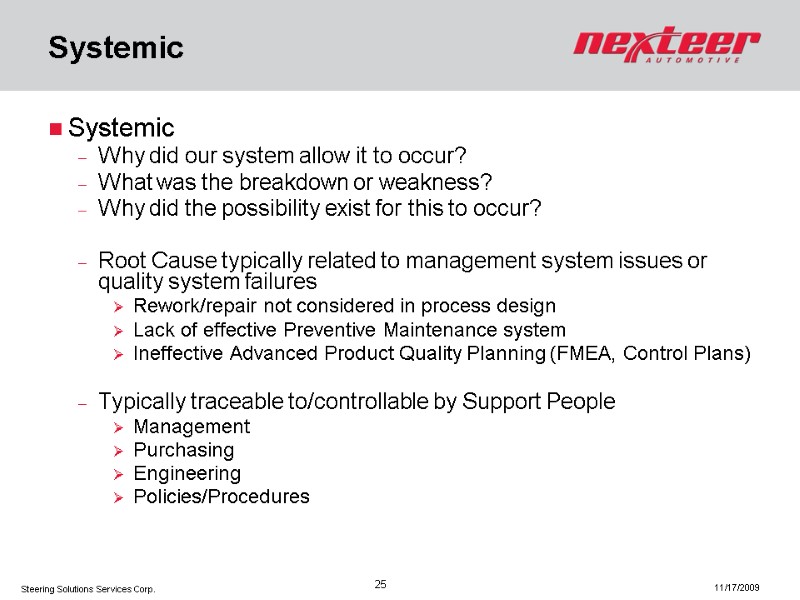 Systemic

nexteer AUTOMOTIVE

■ Systemic
– Why did our system allow it to occur?
– What was the breakdown or weakness?
– Why did the possibility exist for this to occur?

– Root Cause typically related to management system issues or quality system failures
➢ Rework/repair not considered in process design
➢ Lack of effective Preventive Maintenance system
➢ Ineffective Advanced Product Quality Planning (FMEA, Control Plans)

– Typically traceable to/controllable by Support People
➢ Management
➢ Purchasing
➢ Engineering
➢ Policies/Procedures

Steering Solutions Services Corp.

25

11/17/2009